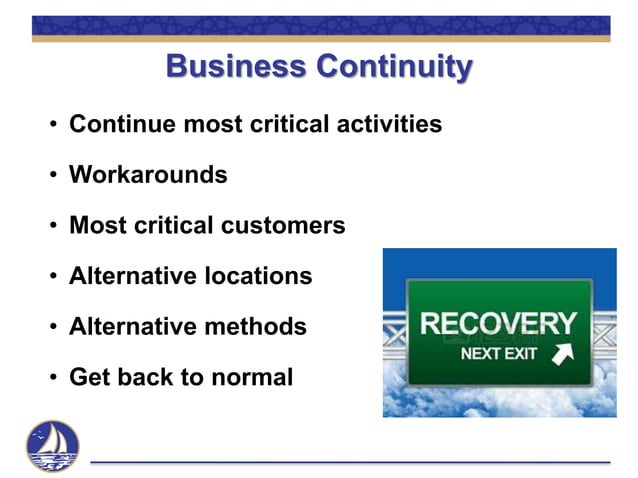 Business Continuity

• Continue most critical activities

• Workarounds

• Most critical customers

• Alternative locations

• Alternative methods

• Get back to normal

RECOVERY
NEXT EXIT